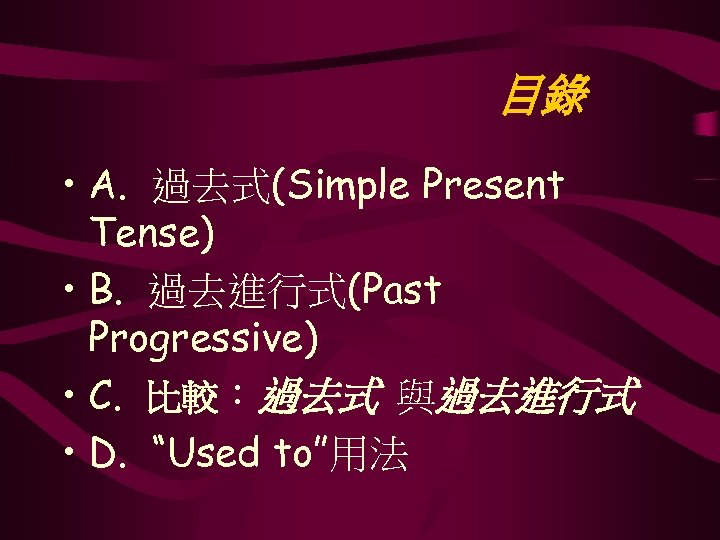 目錄

• A. 過去式(Simple Present Tense)
• B. 過去進行式(Past Progressive)
• C. 比較：過去式 與過去進行式
• D. “Used to”用法